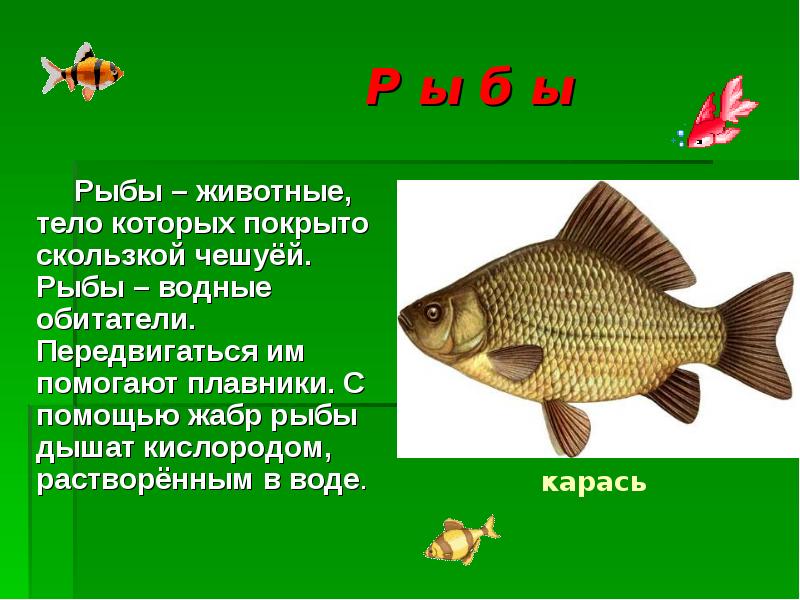 Р ы б ы

Рыбы – животные, тело которых покрыто скользкой чешуёй. Рыбы – водные обитатели. Передвигаться им помогают плавники. С помощью жабр рыбы дышат кислородом, растворённым в воде.

карась